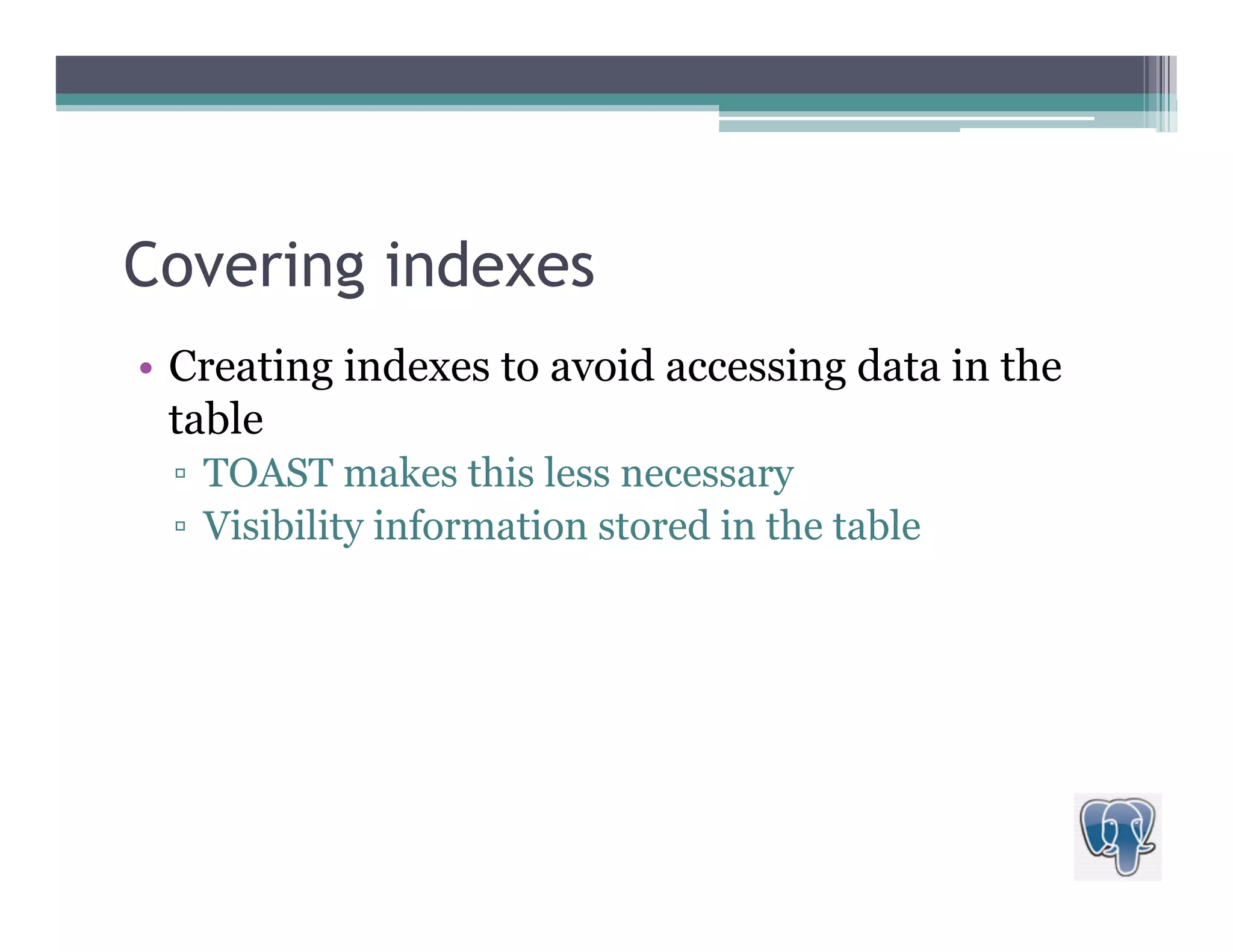 Covering indexes

• Creating indexes to avoid accessing data in the table
▫ TOAST makes this less necessary
▫ Visibility information stored in the table